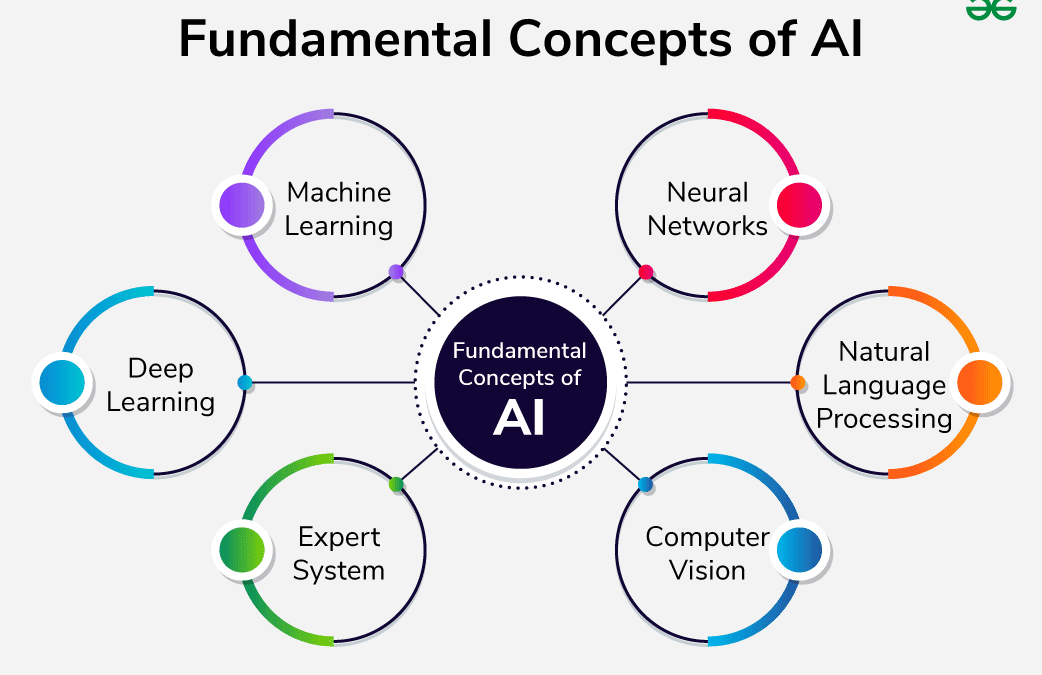 Fundamental Concepts of AI

Machine Learning

Neural Networks

Deep Learning

Fundamental Concepts of AI

Natural Language Processing

Expert System

Computer Vision